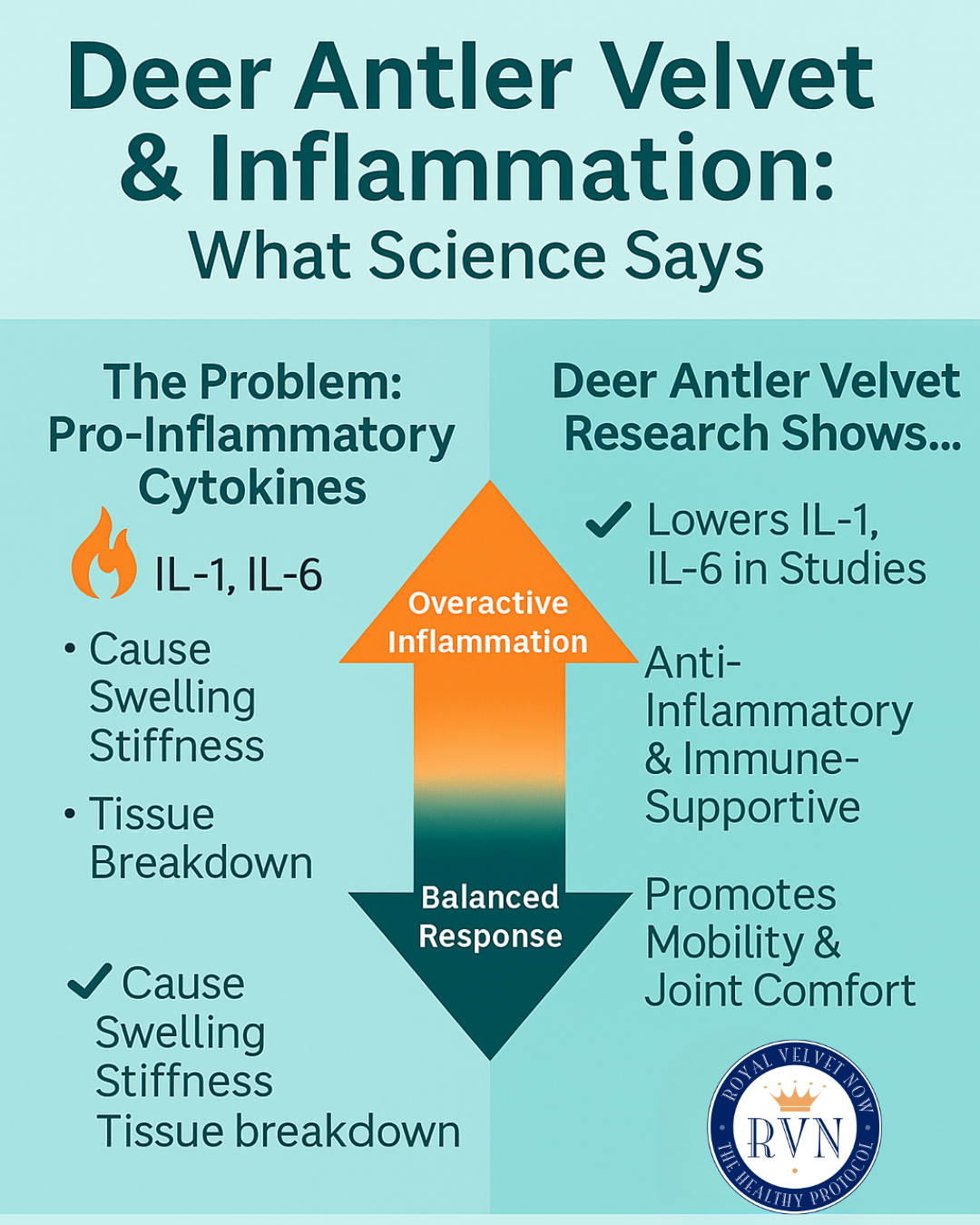 Deer Antler Velvet & Inflammation:
What Science Says

The Problem: Pro-Inflammatory Cytokines

IL-1, IL-6

• Cause Swelling Stiffness

• Tissue Breakdown

✓ Cause Swelling Stiffness Tissue breakdown

Overactive Inflammation

Balanced Response

Deer Antler Velvet Research Shows...

✓ Lowers IL-1, IL-6 in Studies

Anti-Inflammatory & Immune-Supportive

Promotes Mobility & Joint Comfort

ROYAL VELVET NOW
RVN
THE HEALTHY PROTOCOL